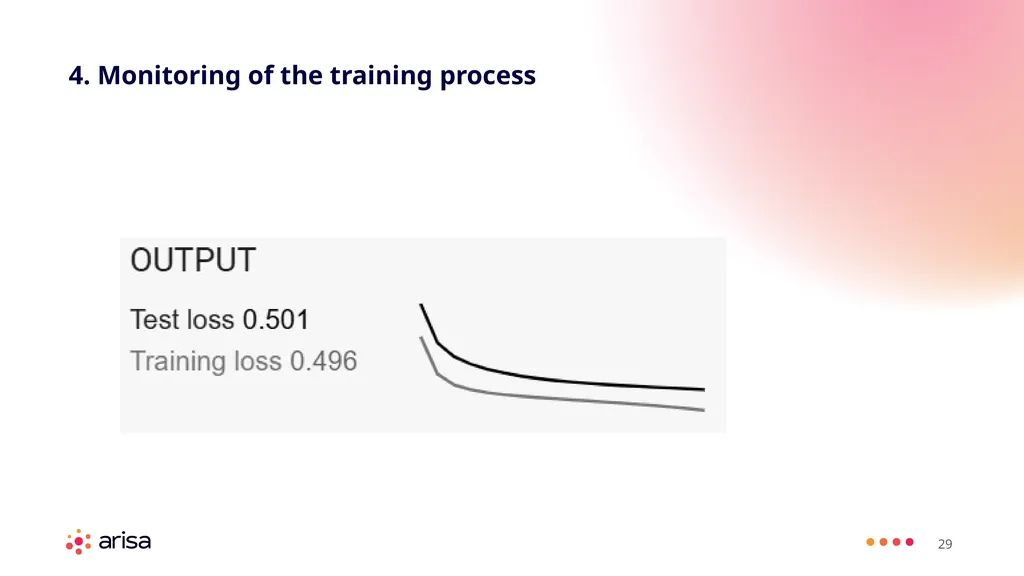 4. Monitoring of the training process

OUTPUT

Test loss 0.501

Training loss 0.496

arisa

29